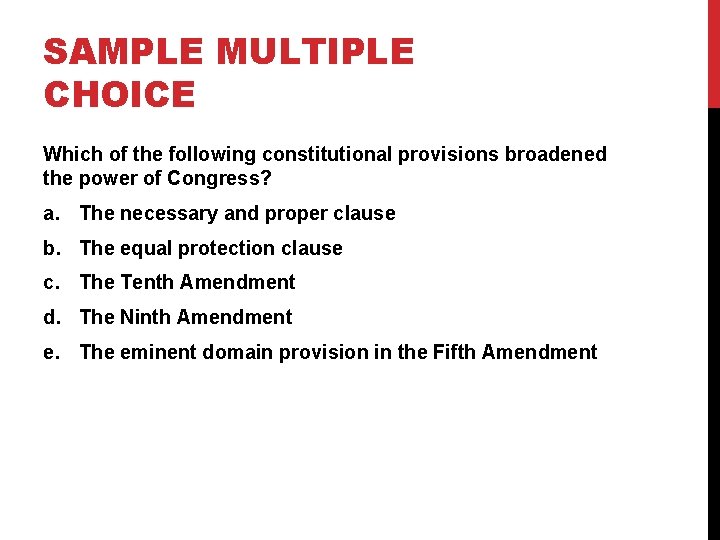 SAMPLE MULTIPLE CHOICE

Which of the following constitutional provisions broadened the power of Congress?

a. The necessary and proper clause

b. The equal protection clause

c. The Tenth Amendment

d. The Ninth Amendment

e. The eminent domain provision in the Fifth Amendment